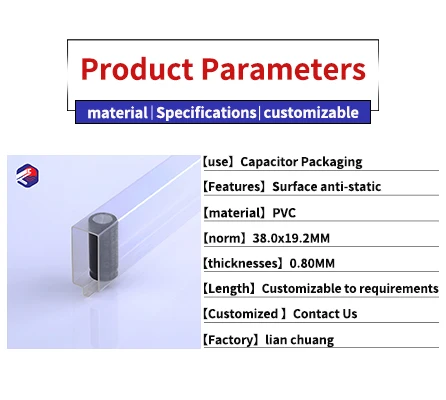 Product Parameters

material | Specifications | customizable

【use】Capacitor Packaging

【Features】Surface anti-static

【material】PVC

【norm】38.0x19.2MM

【thicknesses】0.80MM

【Length】Customizable to requirements

【Customized 】Contact Us

【Factory】lian chuang